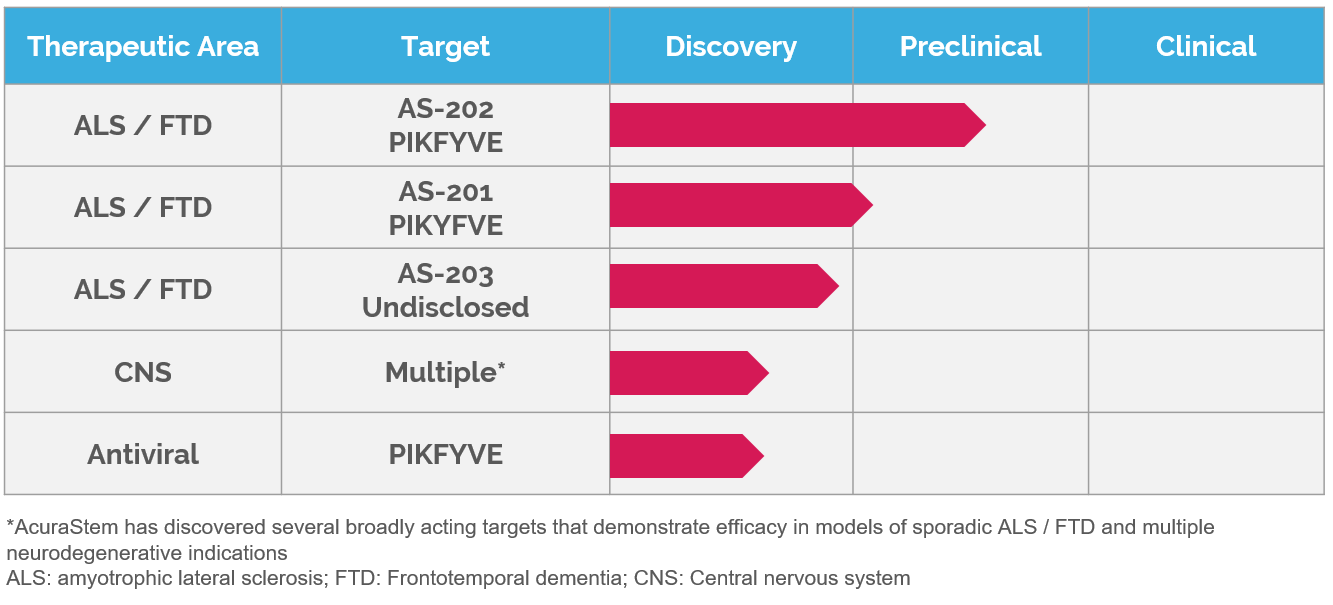 | Therapeutic Area | Target | Discovery | Preclinical | Clinical |
|---|---|---|---|---|
| ALS / FTD | AS-202 PIKFYVE | | | |
| ALS / FTD | AS-201 PIKYFVE | | | |
| ALS / FTD | AS-203 Undisclosed | | | |
| CNS | Multiple* | | | |
| Antiviral | PIKFYVE | | | |

*AcuraStem has discovered several broadly acting targets that demonstrate efficacy in models of sporadic ALS / FTD and multiple neurodegenerative indications
ALS: amyotrophic lateral sclerosis; FTD: Frontotemporal dementia; CNS: Central nervous system